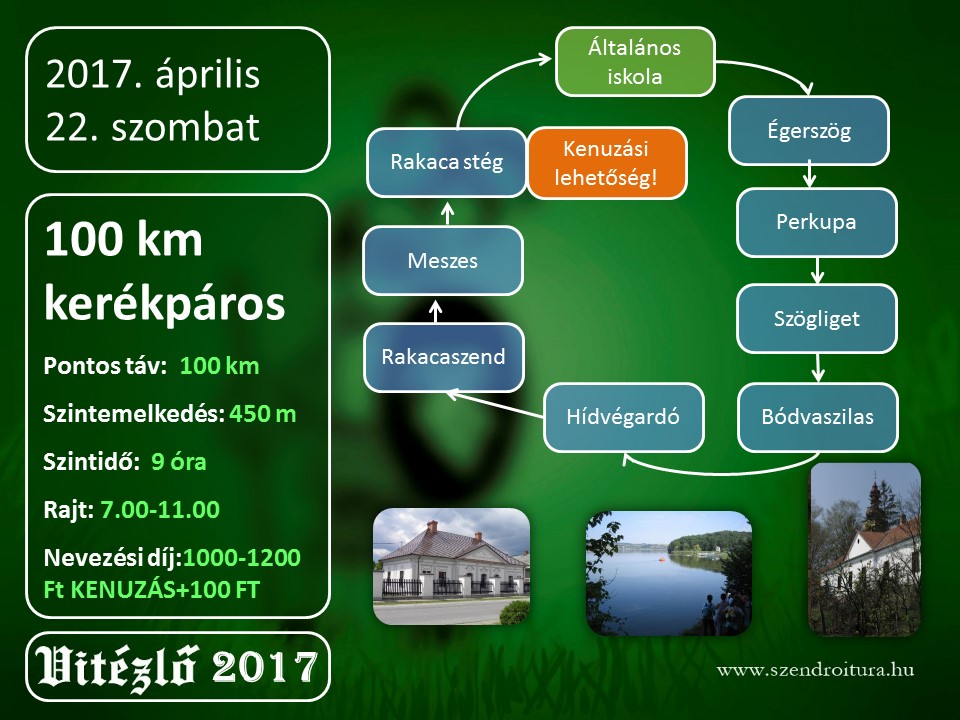 2017. április
22. szombat

100 km
kerékpáros

Pontos táv: 100 km

Szintemelkedés: 450 m

Szintidő: 9 óra

Rajt: 7.00-11.00

Nevezési díj:1000-1200 Ft KENUZÁS+100 FT

Vitézlő 2017

Általános iskola

Égerszög

Perkupa

Szögliget

Bódvaszilas

Hídvégardó

Rakacaszend

Meszes

Rakaca stég

Kenuzási lehetőség!

www.szendroitura.hu